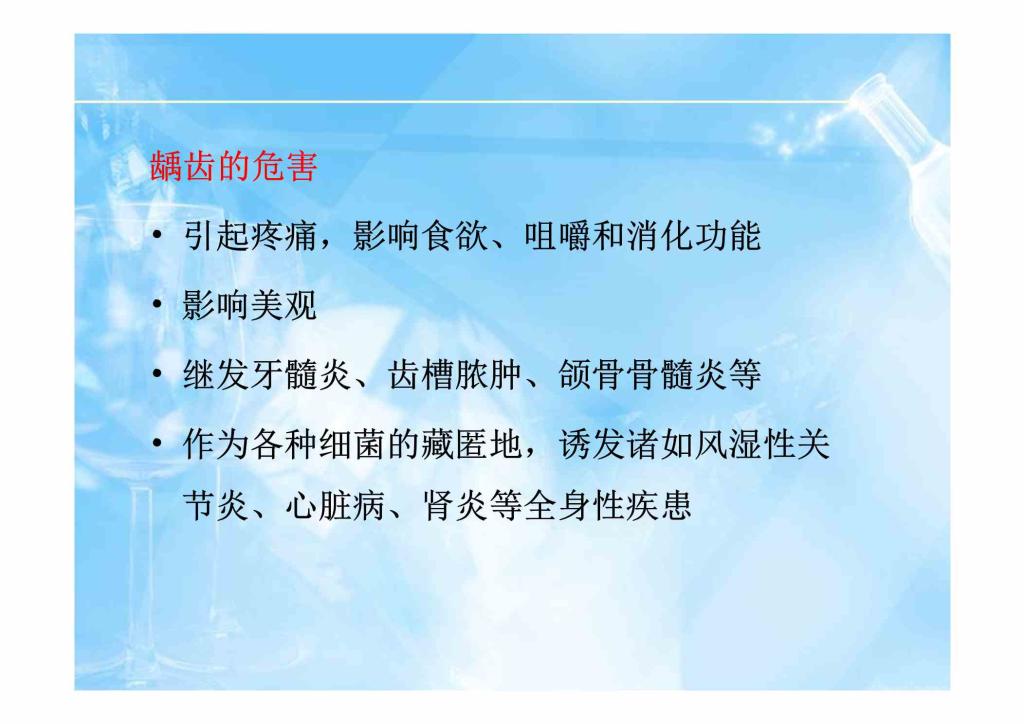 龋齿的危害

• 引起疼痛，影响食欲、咀嚼和消化功能

• 影响美观

• 继发牙髓炎、齿槽脓肿、颌骨骨髓炎等

• 作为各种细菌的藏匿地，诱发诸如风湿性关节炎、心脏病、肾炎等全身性疾患